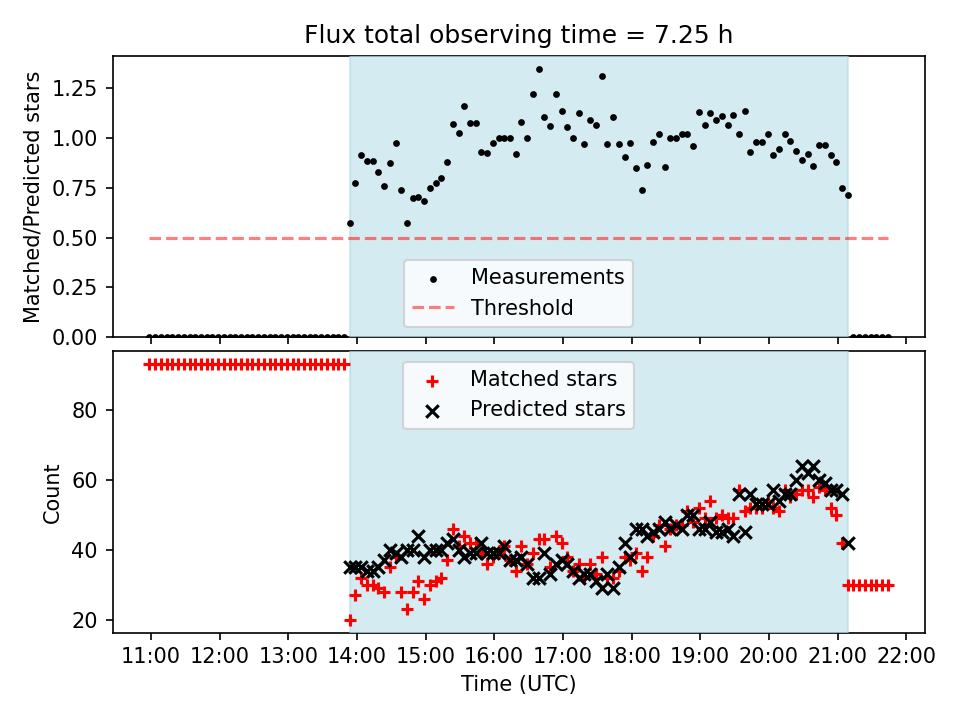 Flux total observing time = 7.25 h

Matched/Predicted stars

1.25
1.00
0.75
0.50
0.25
0.00

Measurements
Threshold

Matched stars
Predicted stars

Count

80
60
40
20

11:00 12:00 13:00 14:00 15:00 16:00 17:00 18:00 19:00 20:00 21:00 22:00

Time (UTC)